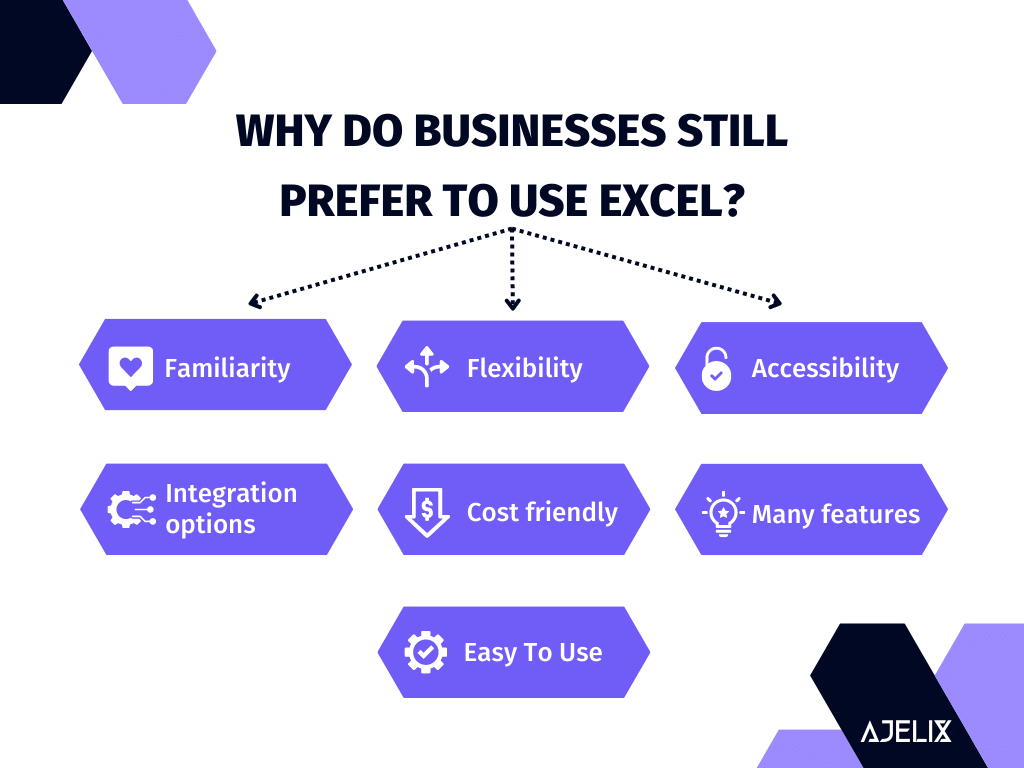 WHY DO BUSINESSES STILL PREFER TO USE EXCEL?

Familiarity

Flexibility

Accessibility

Integration options

Cost friendly

Many features

Easy To Use

AJELIX